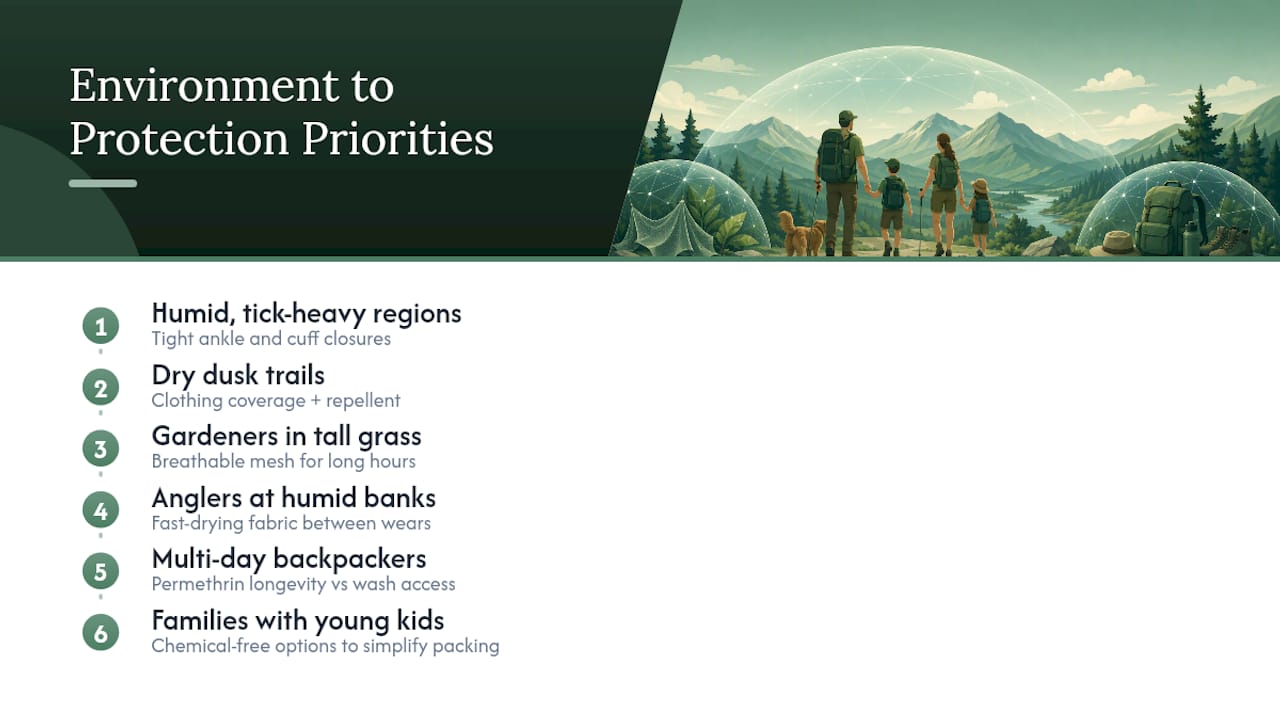 Environment to Protection Priorities

1 Humid, tick-heavy regions
Tight ankle and cuff closures

2 Dry dusk trails
Clothing coverage + repellent

3 Gardeners in tall grass
Breathable mesh for long hours

4 Anglers at humid banks
Fast-drying fabric between wears

5 Multi-day backpackers
Permethrin longevity vs wash access

6 Families with young kids
Chemical-free options to simplify packing